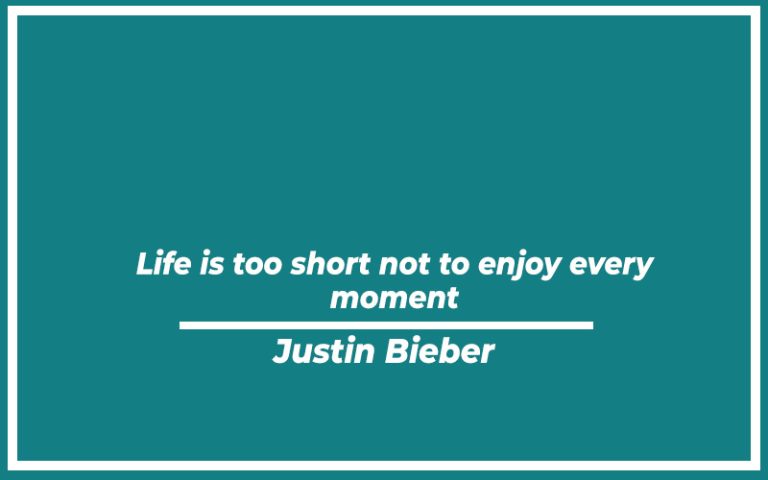 Life is too short not to enjoy every moment

Justin Bieber